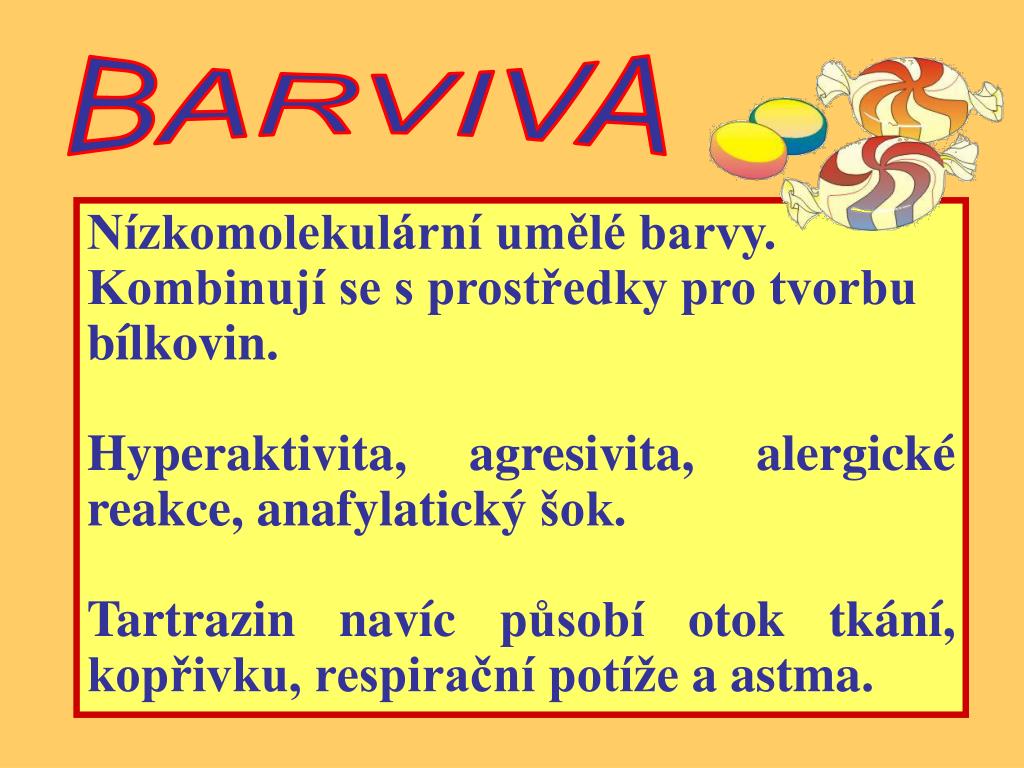 BARVIVA

Nízkomolekulární umělé barvy. Kombinují se s prostředky pro tvorbu bílkovin.

Hyperaktivita, agresivita, alergické reakce, anafylatický šok.

Tartrazin navíc působí otok tkání, kopřivku, respirační potíže a astma.